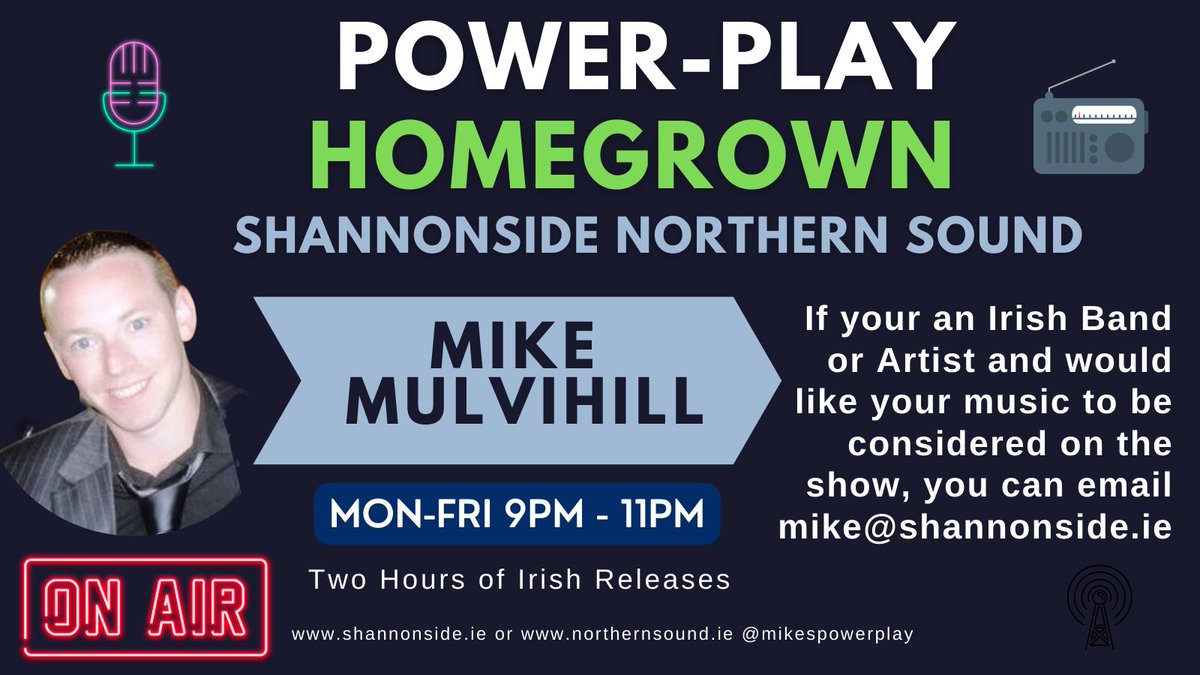 POWER-PLAY
HOMEGROWN
SHANNONSIDE NORTHERN SOUND

MIKE MULVIHILL

MON-FRI 9PM - 11PM

Two Hours of Irish Releases

If your an Irish Band or Artist and would like your music to be considered on the show, you can email mike@shannonside.ie

ON AIR

www.shannonside.ie or www.northernsound.ie @mikespowerplay